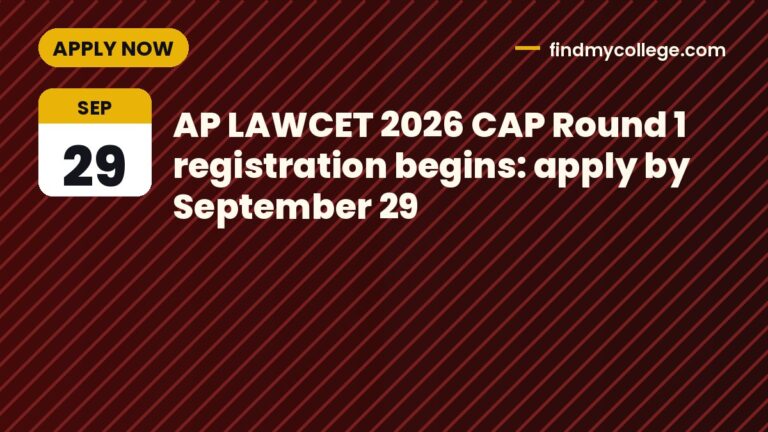 APPLY NOW

findmycollege.com

SEP
29

AP LAWCET 2026 CAP Round 1 registration begins: apply by September 29